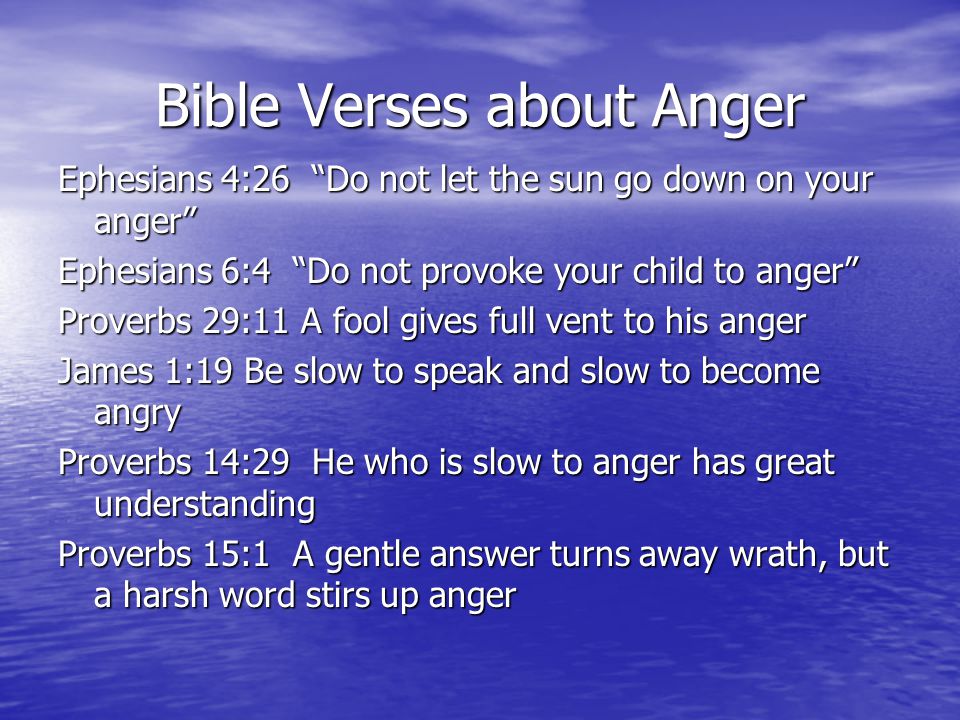 Bible Verses about Anger

Ephesians 4:26 “Do not let the sun go down on your anger”

Ephesians 6:4 “Do not provoke your child to anger”

Proverbs 29:11 A fool gives full vent to his anger

James 1:19 Be slow to speak and slow to become angry

Proverbs 14:29 He who is slow to anger has great understanding

Proverbs 15:1 A gentle answer turns away wrath, but a harsh word stirs up anger